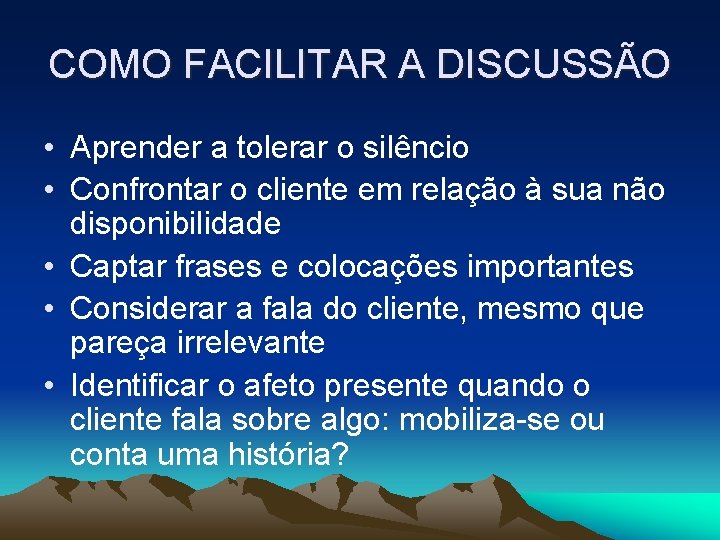 COMO FACILITAR A DISCUSSÃO

• Aprender a tolerar o silêncio
• Confrontar o cliente em relação à sua não disponibilidade
• Captar frases e colocações importantes
• Considerar a fala do cliente, mesmo que pareça irrelevante
• Identificar o afeto presente quando o cliente fala sobre algo: mobiliza-se ou conta uma história?